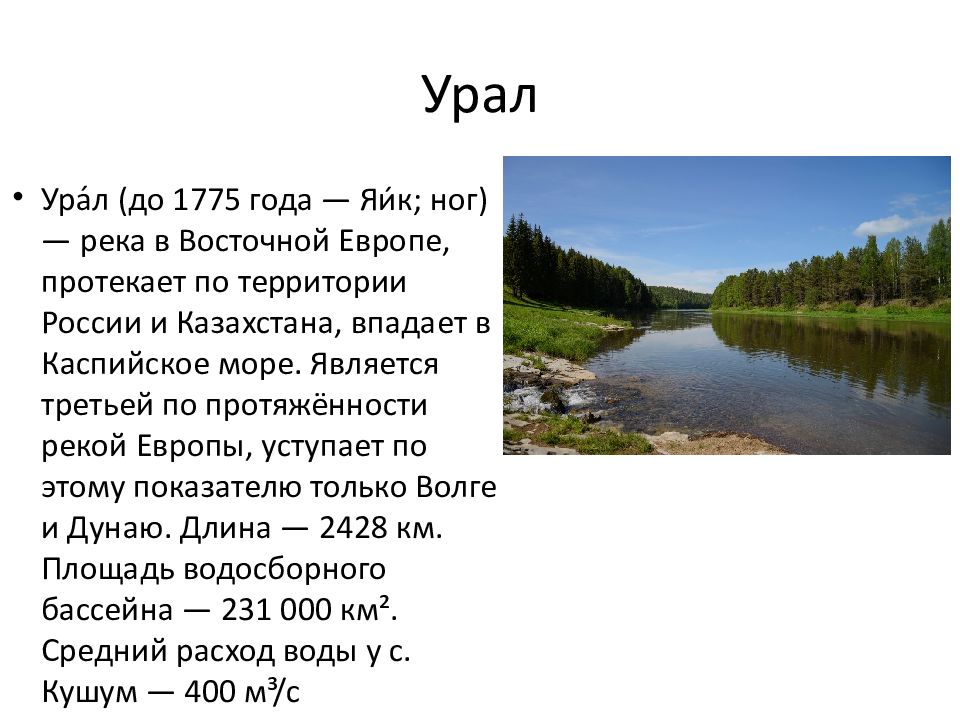 Урал

• Ура́л (до 1775 года — Яи́к; ног) — река в Восточной Европе, протекает по территории России и Казахстана, впадает в Каспийское море. Является третьей по протяжённости рекой Европы, уступает по этому показателю только Волге и Дунаю. Длина — 2428 км. Площадь водосборного бассейна — 231 000 км². Средний расход воды у с. Кушум — 400 м³/с